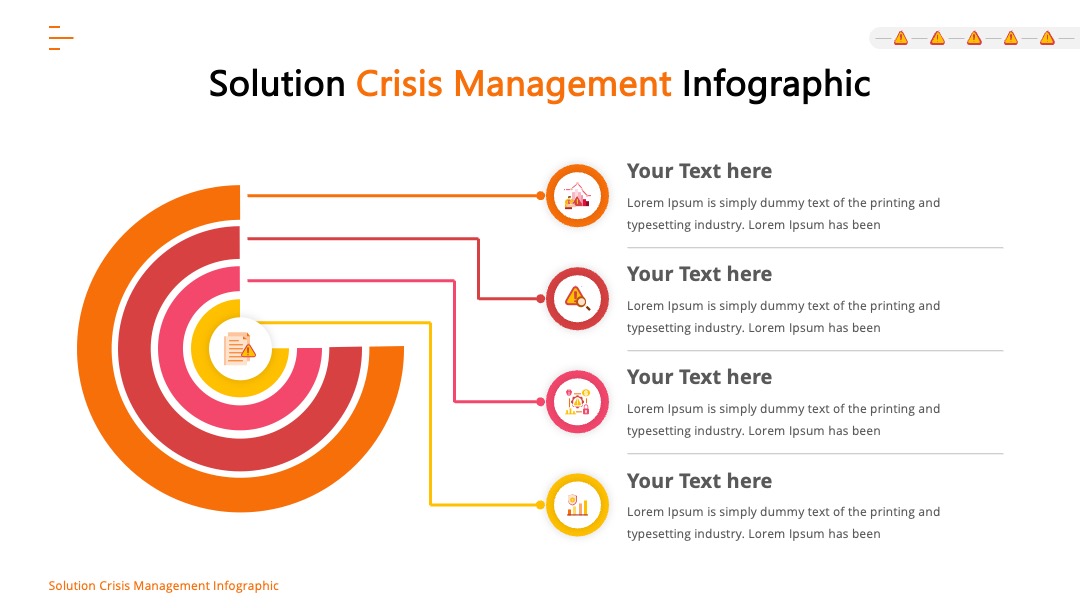 Solution Crisis Management Infographic

Your Text here

Lorem Ipsum is simply dummy text of the printing and typesetting industry. Lorem Ipsum has been

Your Text here

Lorem Ipsum is simply dummy text of the printing and typesetting industry. Lorem Ipsum has been

Your Text here

Lorem Ipsum is simply dummy text of the printing and typesetting industry. Lorem Ipsum has been

Your Text here

Lorem Ipsum is simply dummy text of the printing and typesetting industry. Lorem Ipsum has been

Solution Crisis Management Infographic